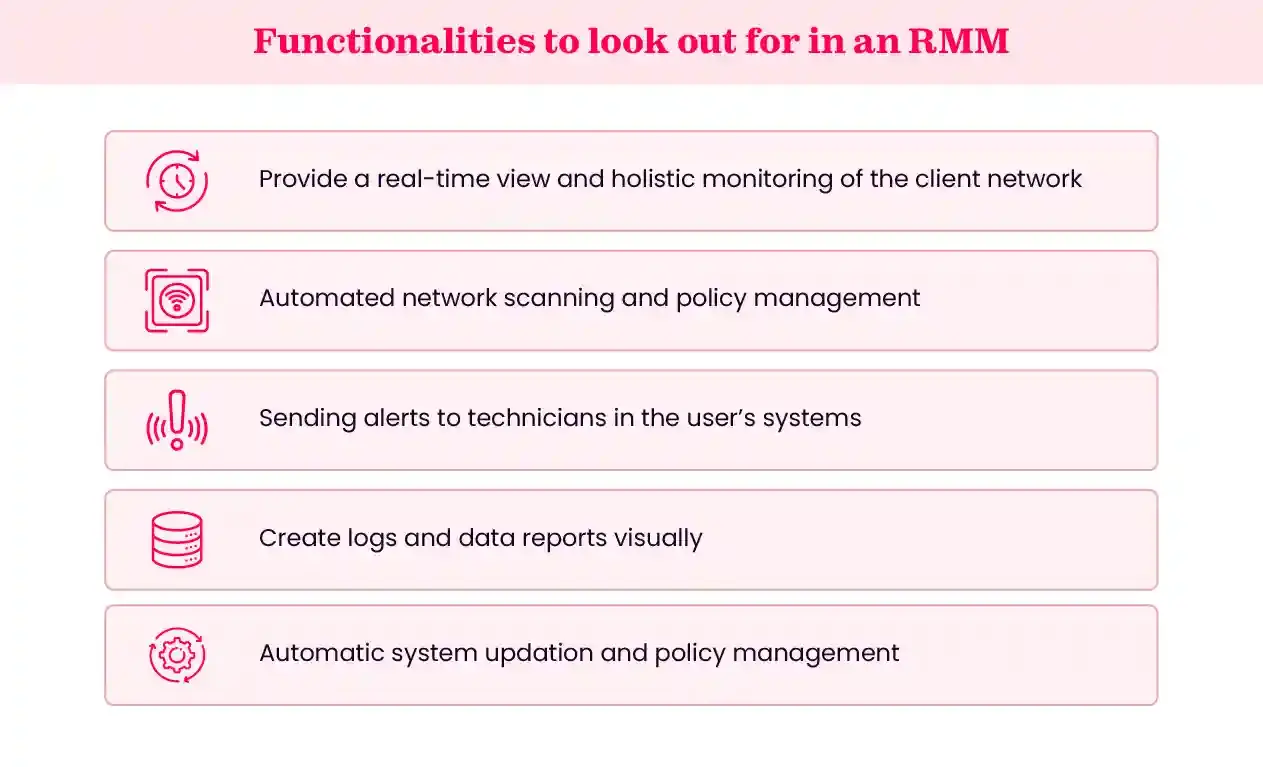 Functionalities to look out for in an RMM

Provide a real-time view and holistic monitoring of the client network

Automated network scanning and policy management

Sending alerts to technicians in the user's systems

Create logs and data reports visually

Automatic system updation and policy management